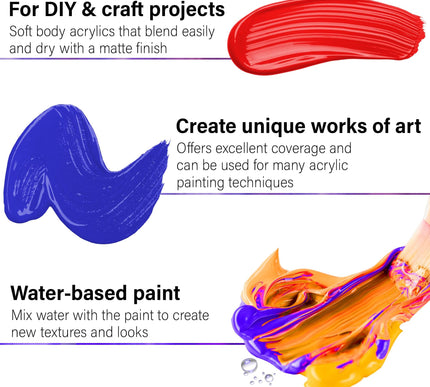 For DIY & craft projects
Soft body acrylics that blend easily and dry with a matte finish

Create unique works of art
Offers excellent coverage and can be used for many acrylic painting techniques

Water-based paint
Mix water with the paint to create new textures and looks